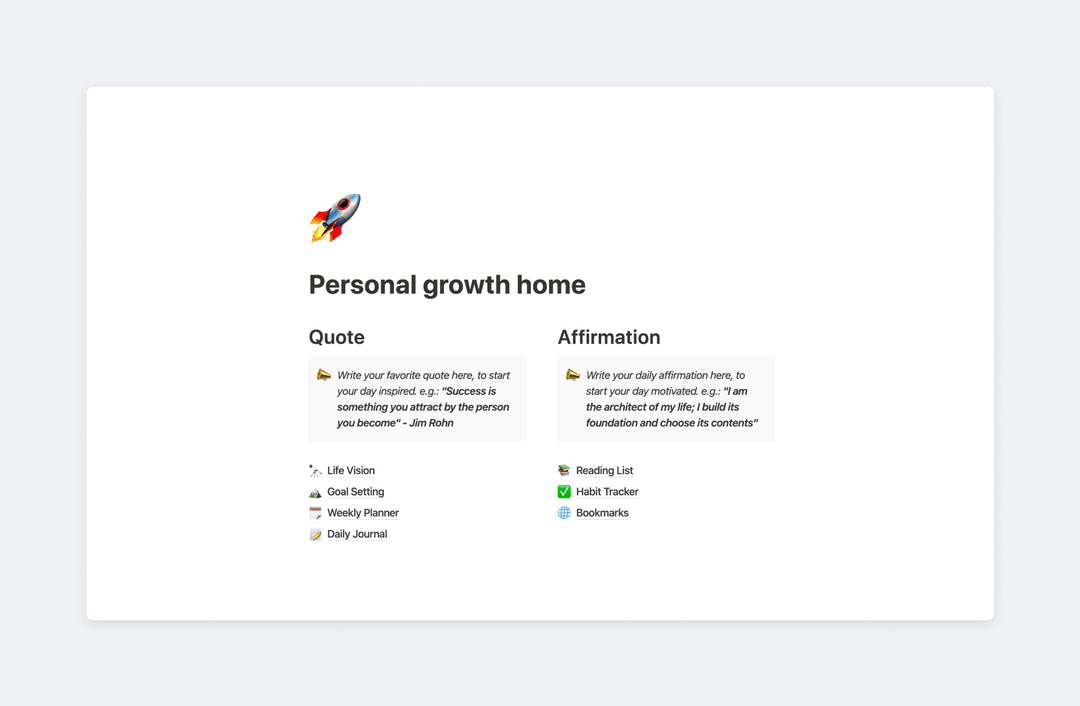 Personal growth home

Quote

Write your favorite quote here, to start your day inspired. e.g.: "Success is something you attract by the person you become" - Jim Rohn

Life Vision
Goal Setting
Weekly Planner
Daily Journal

Affirmation

Write your daily affirmation here, to start your day motivated. e.g.: "I am the architect of my life; I build its foundation and choose its contents"

Reading List
Habit Tracker
Bookmarks